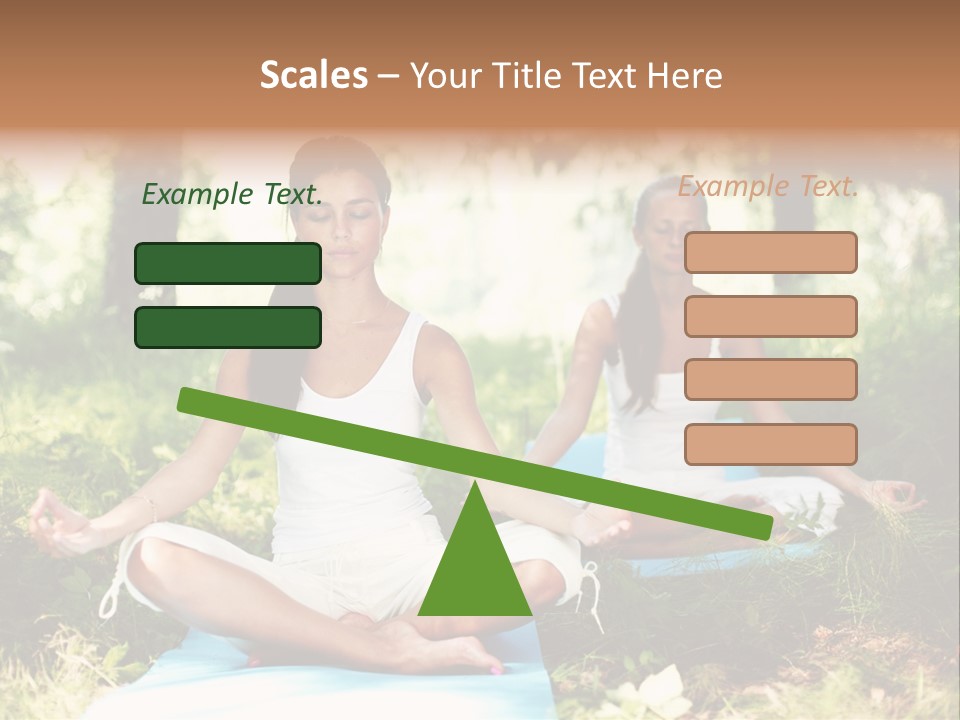 Scales – Your Title Text Here

Example Text.

Example Text.